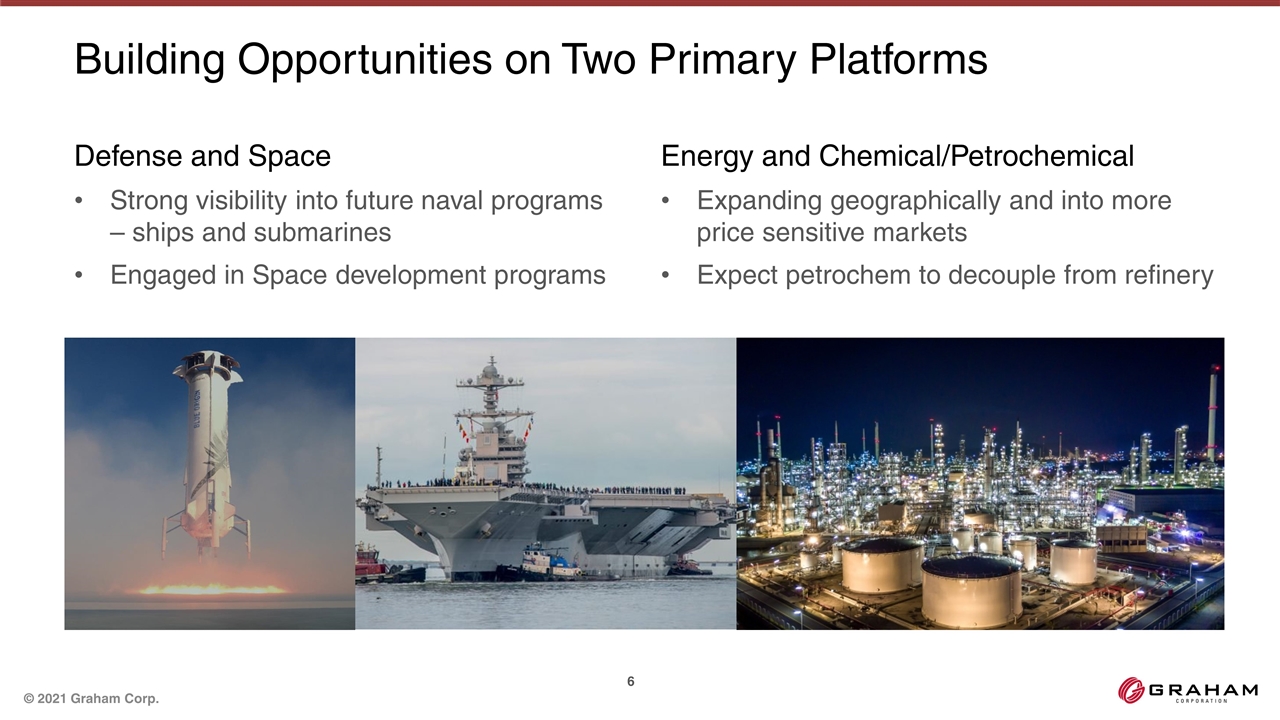 Building Opportunities on Two Primary Platforms

Defense and Space

• Strong visibility into future naval programs – ships and submarines
• Engaged in Space development programs

Energy and Chemical/Petrochemical

• Expanding geographically and into more price sensitive markets
• Expect petrochem to decouple from refinery

6

© 2021 Graham Corp.

GRAHAM CORPORATION